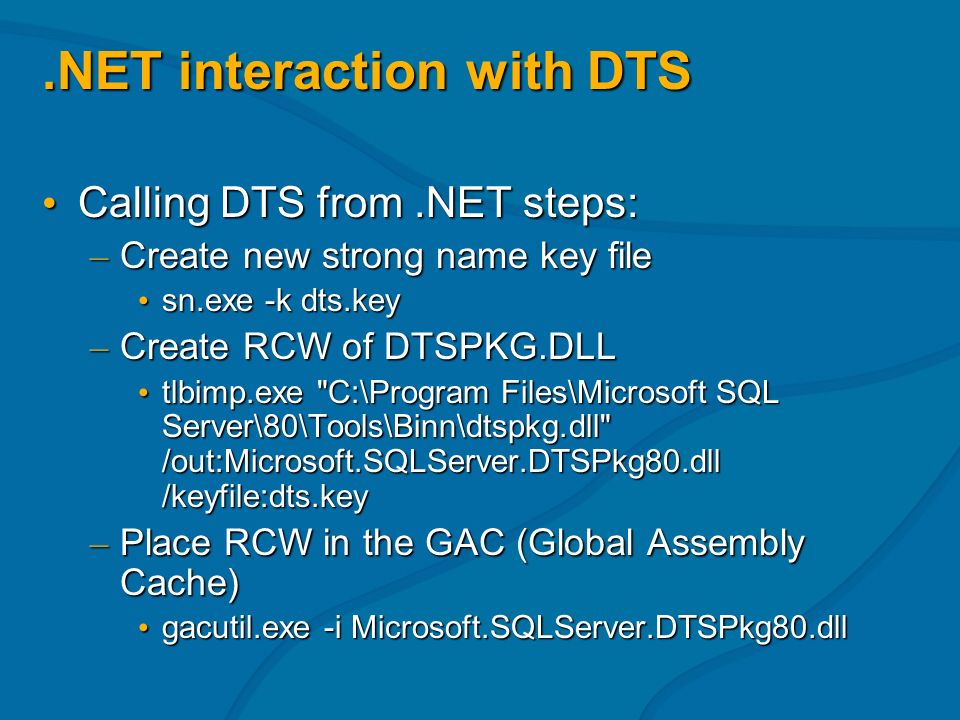 .NET interaction with DTS

• Calling DTS from .NET steps:
– Create new strong name key file
• sn.exe -k dts.key
– Create RCW of DTSPKG.DLL
• tlbimp.exe "C:\Program Files\Microsoft SQL Server\80\Tools\Binn\dtspkg.dll" /out:Microsoft.SQLServer.DTSPkg80.dll /keyfile:dts.key
– Place RCW in the GAC (Global Assembly Cache)
• gacutil.exe -i Microsoft.SQLServer.DTSPkg80.dll